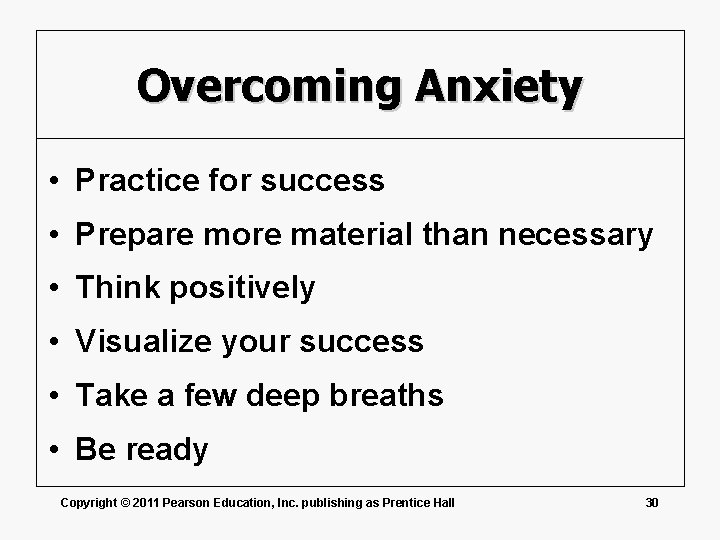 Overcoming Anxiety

• Practice for success
• Prepare more material than necessary
• Think positively
• Visualize your success
• Take a few deep breaths
• Be ready

Copyright © 2011 Pearson Education, Inc. publishing as Prentice Hall

30